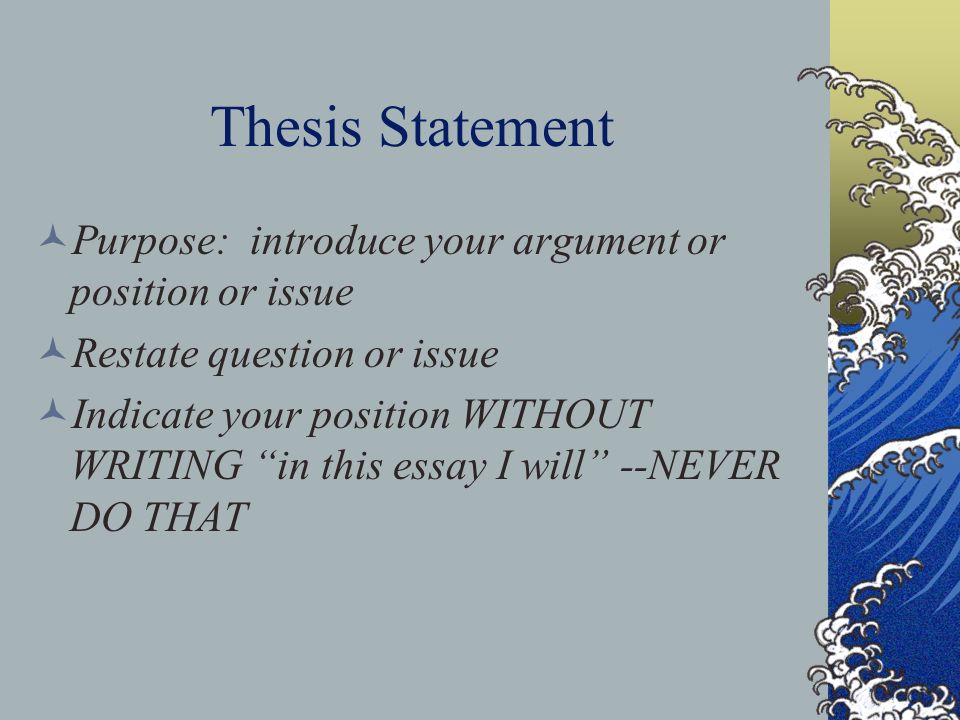 Thesis Statement

Purpose: introduce your argument or position or issue

Restate question or issue

Indicate your position WITHOUT WRITING “in this essay I will” --NEVER DO THAT